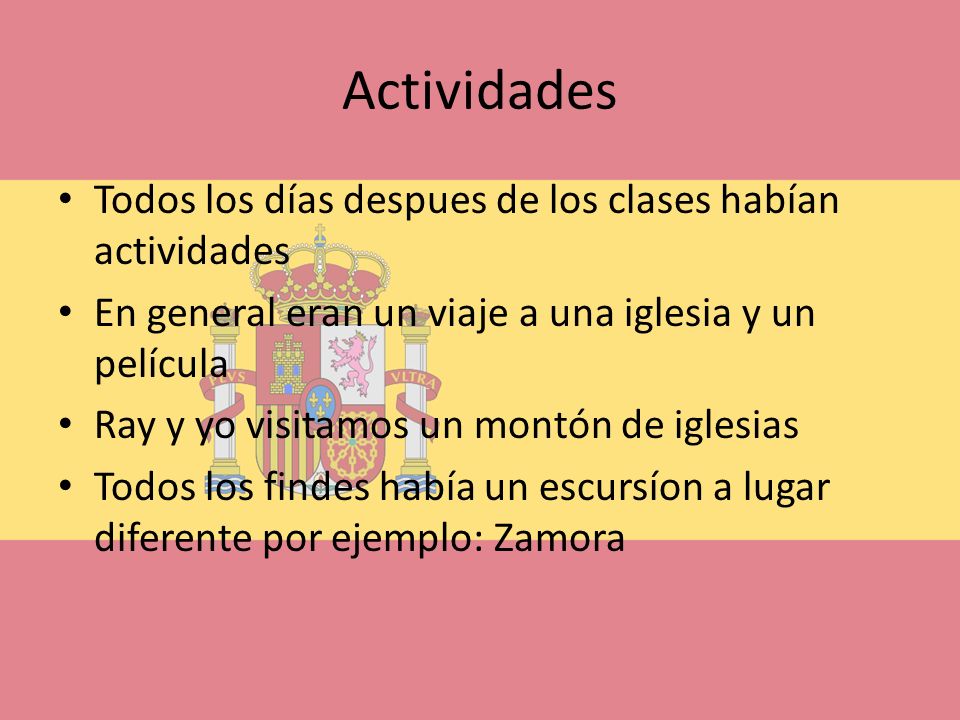 Actividades

• Todos los días despues de los clases habían actividades
• En general eran un viaje a una iglesia y un película
• Ray y yo visitamos un montón de iglesias
• Todos los findes había un escursíon a lugar diferente por ejemplo: Zamora

PLVS VLTRA